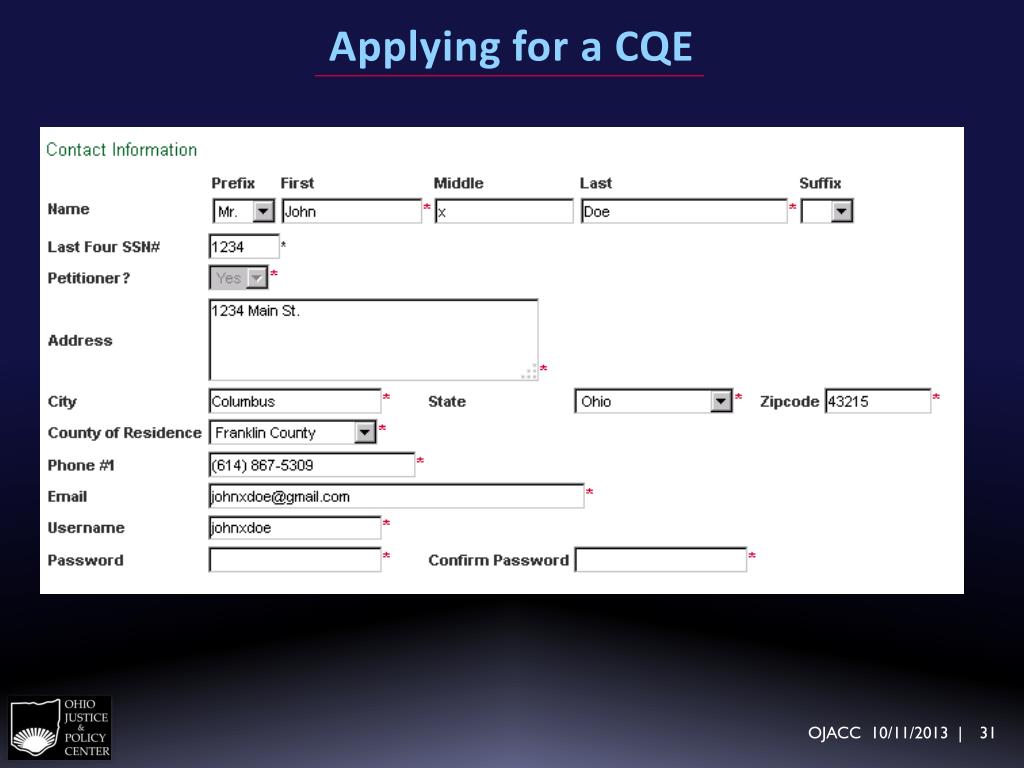 Applying for a CQE

Contact Information

Prefix First Middle Last Suffix

Name Mr. John * x Doe *

Last Four SSN# 1234 *

Petitioner? Yes *

Address 1234 Main St. *

City Columbus * State Ohio * Zipcode 43215 *

County of Residence Franklin County *

Phone #1 (614) 867-5309 *

Email johnxdoe@gmail.com *

Username johnxdoe *

Password * Confirm Password *

OHIO JUSTICE & POLICY CENTER

OJACC 10/11/2013 | 31